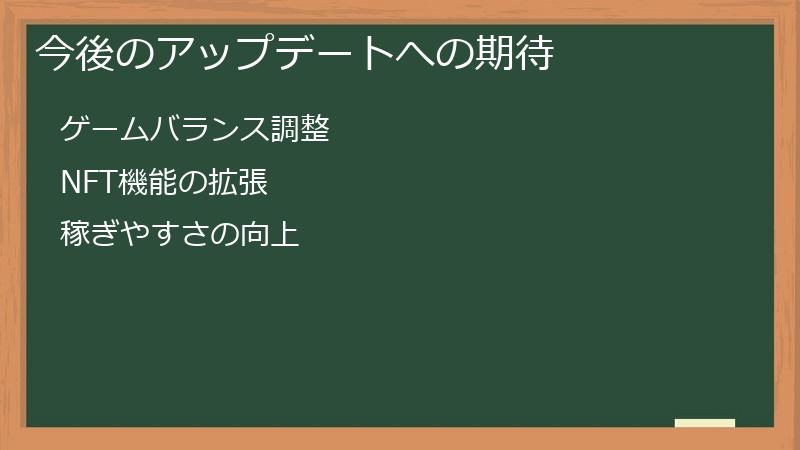 今後のアップデートへの期待

ゲームバランス調整

NFT機能の拡張

稼ぎやすさの向上